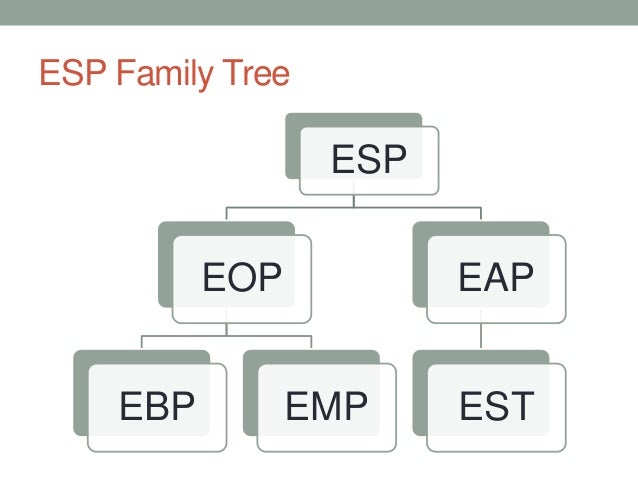 ESP Family Tree

ESP

EOP

EAP

EBP

EMP

EST